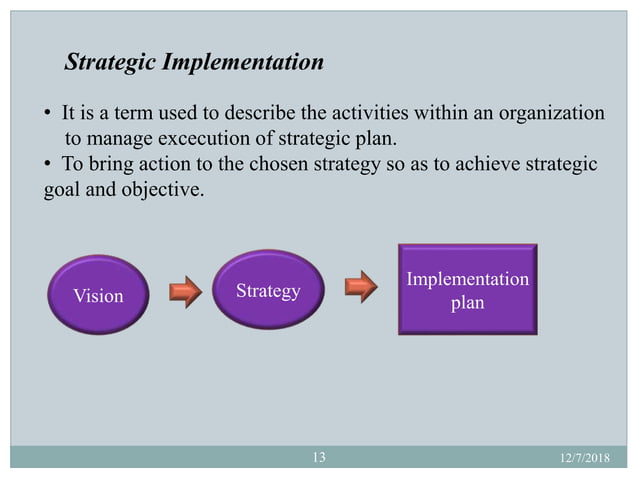 Strategic Implementation

• It is a term used to describe the activities within an organization to manage excecution of strategic plan.

• To bring action to the chosen strategy so as to achieve strategic goal and objective.

Vision

Strategy

Implementation plan

13

12/7/2018